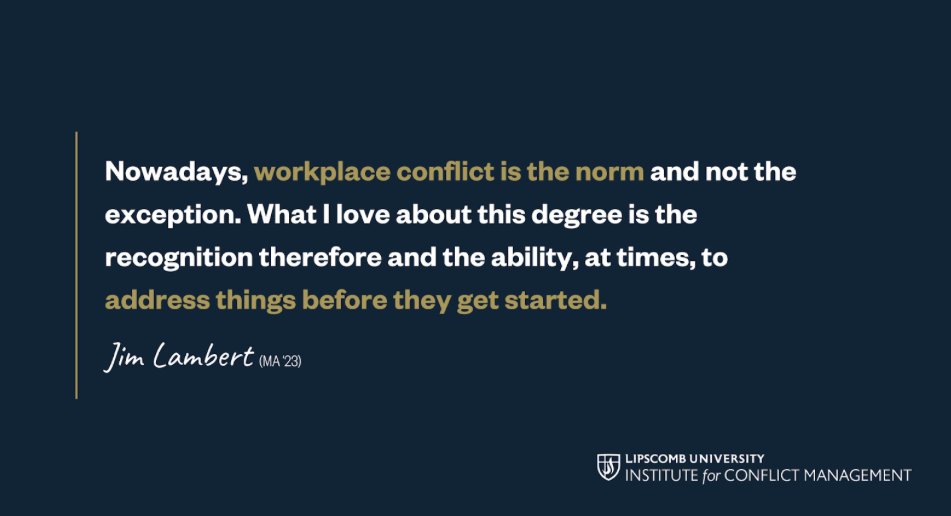 Nowadays, workplace conflict is the norm and not the exception. What I love about this degree is the recognition therefore and the ability, at times, to address things before they get started.

Jim Lambert (MA '23)

LIPSCOMB UNIVERSITY
INSTITUTE for CONFLICT MANAGEMENT